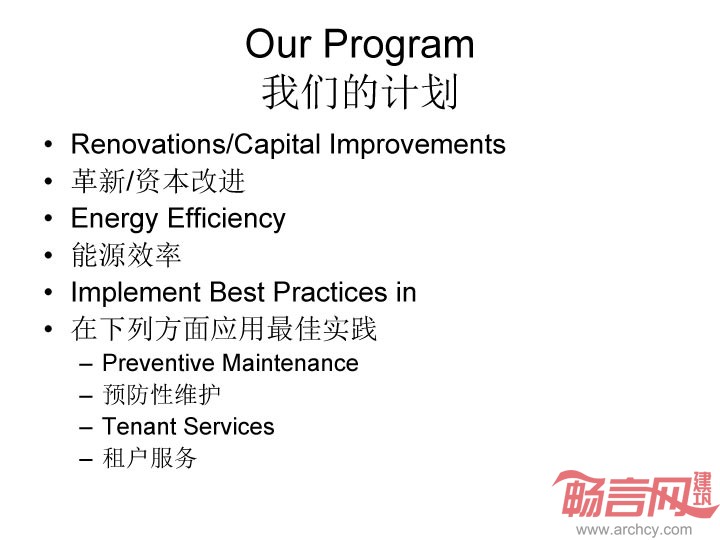 Our Program
我们的计划

• Renovations/Capital Improvements
• 革新/资本改进
• Energy Efficiency
• 能源效率
• Implement Best Practices in
• 在下列方面应用最佳实践
– Preventive Maintenance
– 预防性维护
– Tenant Services
– 租户服务

畅言网 建筑
www.archcy.com